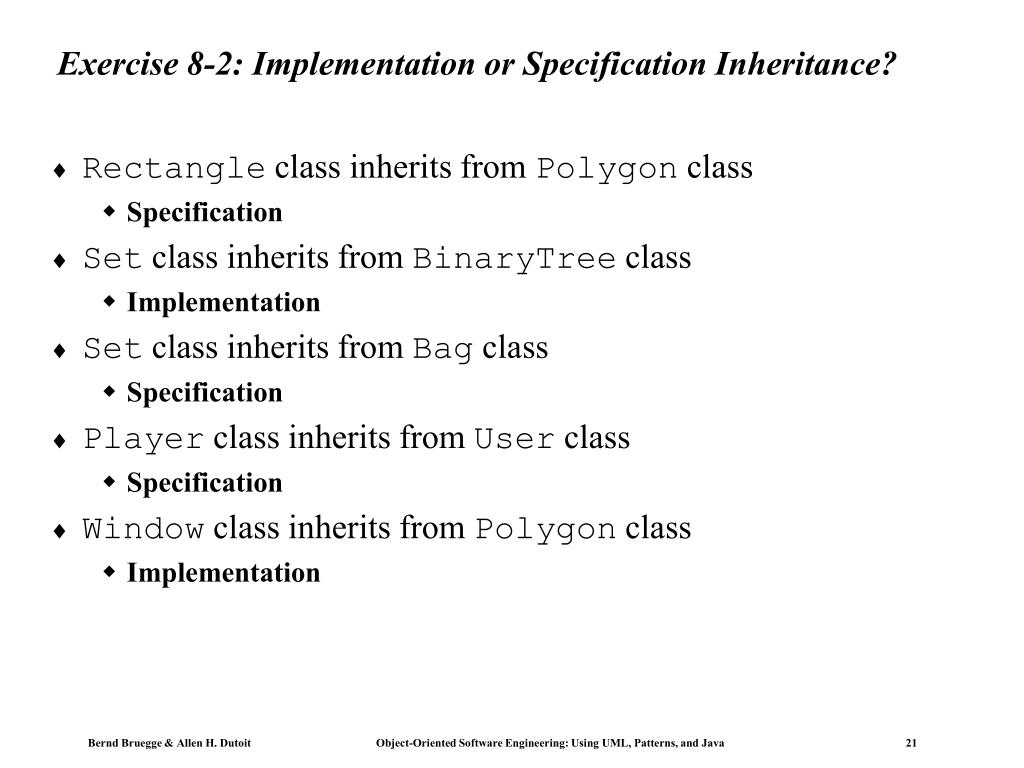 Exercise 8-2: Implementation or Specification Inheritance?

♦ Rectangle class inherits from Polygon class
  ◆ Specification
♦ Set class inherits from BinaryTree class
  ◆ Implementation
♦ Set class inherits from Bag class
  ◆ Specification
♦ Player class inherits from User class
  ◆ Specification
♦ Window class inherits from Polygon class
  ◆ Implementation

Bernd Bruegge & Allen H. Dutoit    Object-Oriented Software Engineering: Using UML, Patterns, and Java    21